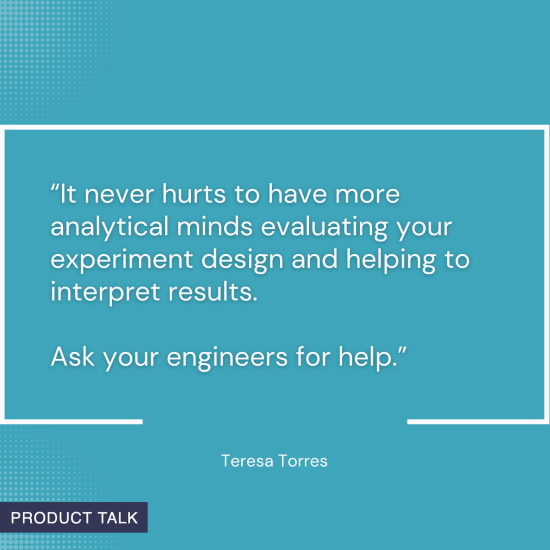 “It never hurts to have more analytical minds evaluating your experiment design and helping to interpret results.

Ask your engineers for help.”

Teresa Torres

PRODUCT TALK